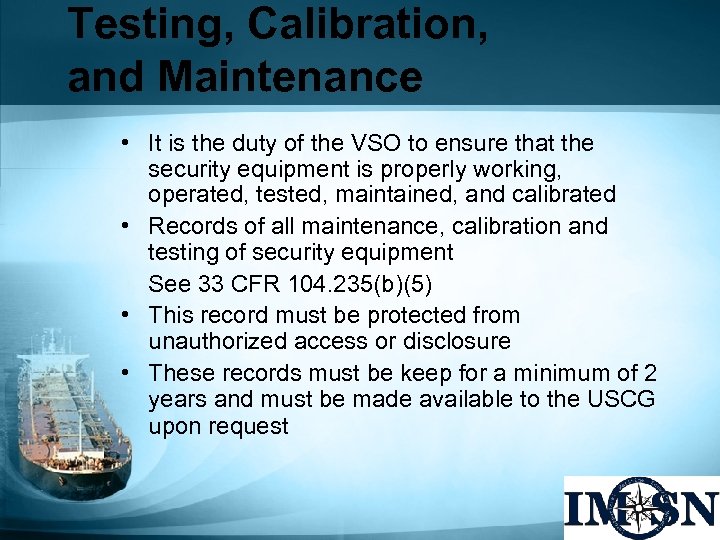 Testing, Calibration, and Maintenance

• It is the duty of the VSO to ensure that the security equipment is properly working, operated, tested, maintained, and calibrated

• Records of all maintenance, calibration and testing of security equipment

See 33 CFR 104.235(b)(5)

• This record must be protected from unauthorized access or disclosure

• These records must be keep for a minimum of 2 years and must be made available to the USCG upon request

IMSN